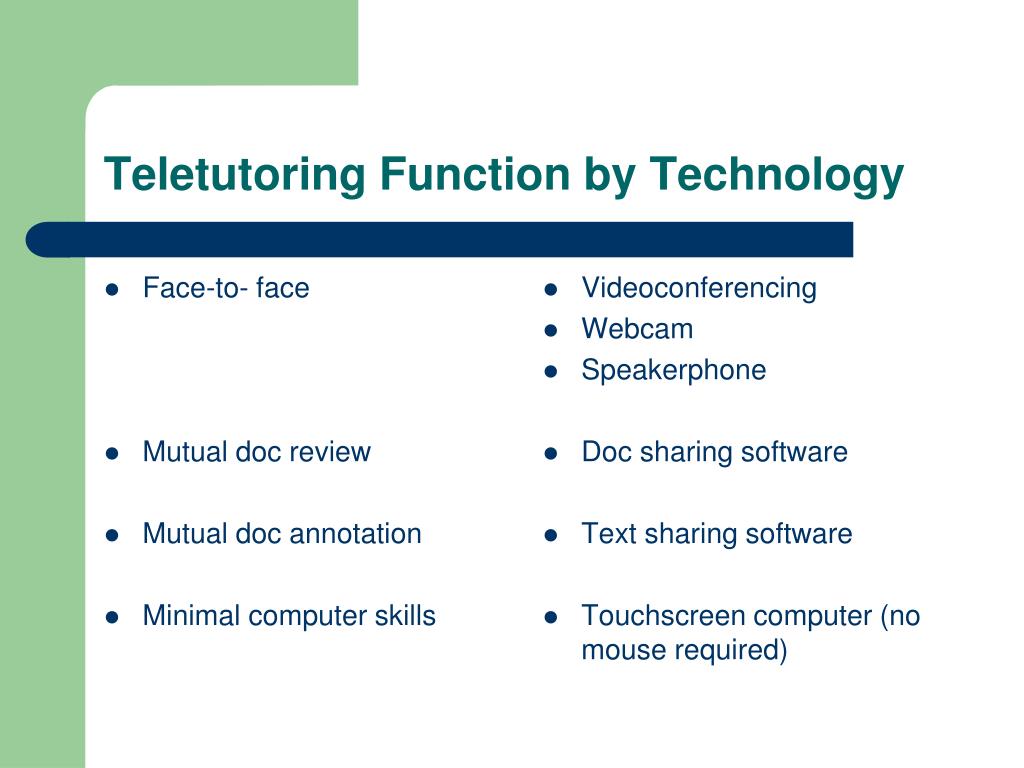 Teletutoring Function by Technology

- Face-to- face
- Mutual doc review
- Mutual doc annotation
- Minimal computer skills

- Videoconferencing
- Webcam
- Speakerphone
- Doc sharing software
- Text sharing software
- Touchscreen computer (no mouse required)